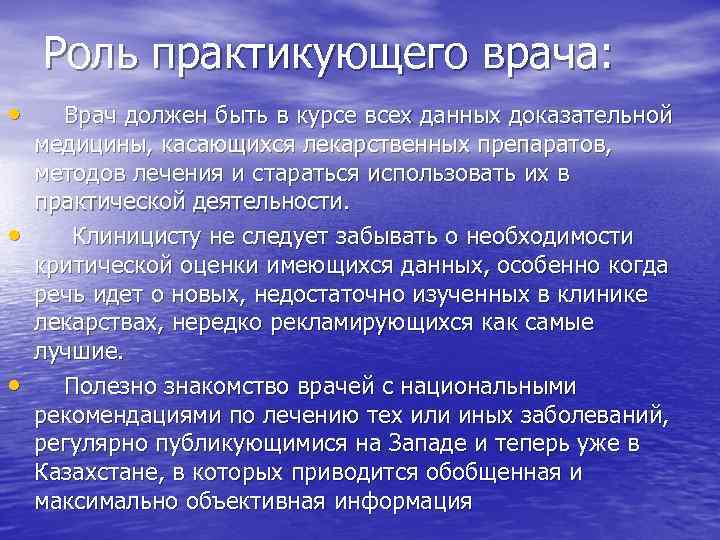 Роль практикующего врача:

• Врач должен быть в курсе всех данных доказательной медицины, касающихся лекарственных препаратов, методов лечения и стараться использовать их в практической деятельности.

• Клиницисту не следует забывать о необходимости критической оценки имеющихся данных, особенно когда речь идет о новых, недостаточно изученных в клинике лекарствах, нередко рекламирующихся как самые лучшие.

• Полезно знакомство врачей с национальными рекомендациями по лечению тех или иных заболеваний, регулярно публикующимися на Западе и теперь уже в Казахстане, в которых приводится обобщенная и максимально объективная информация